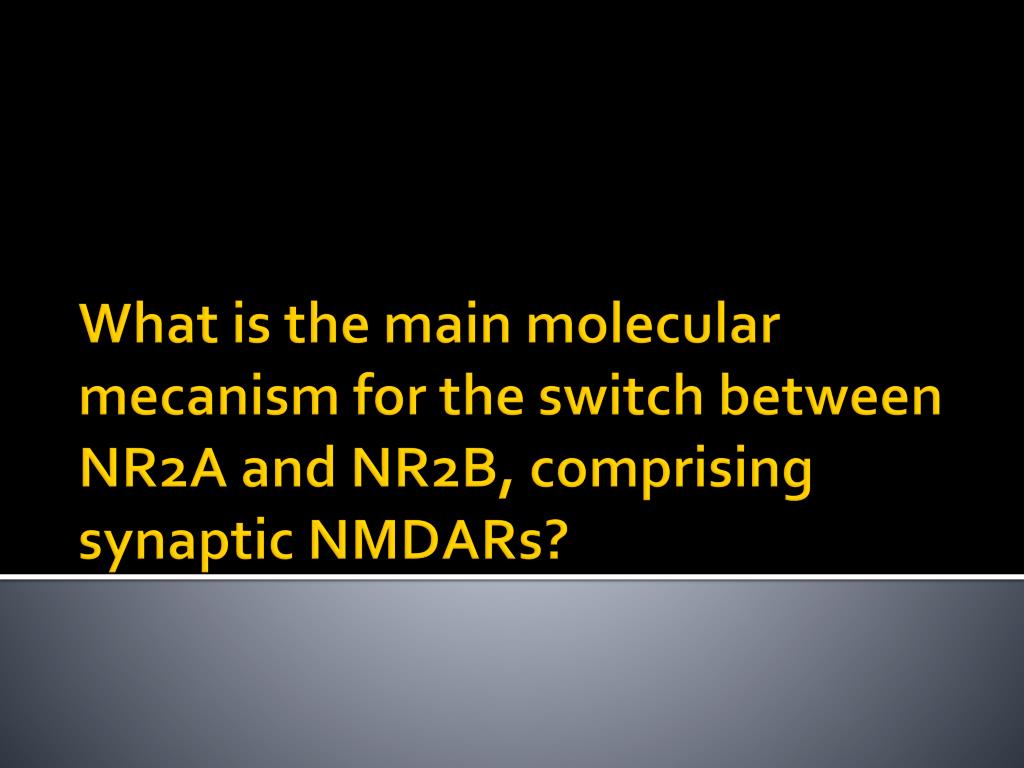 What is the main molecular mecanism for the switch between NR2A and NR2B, comprising synaptic NMDARs?